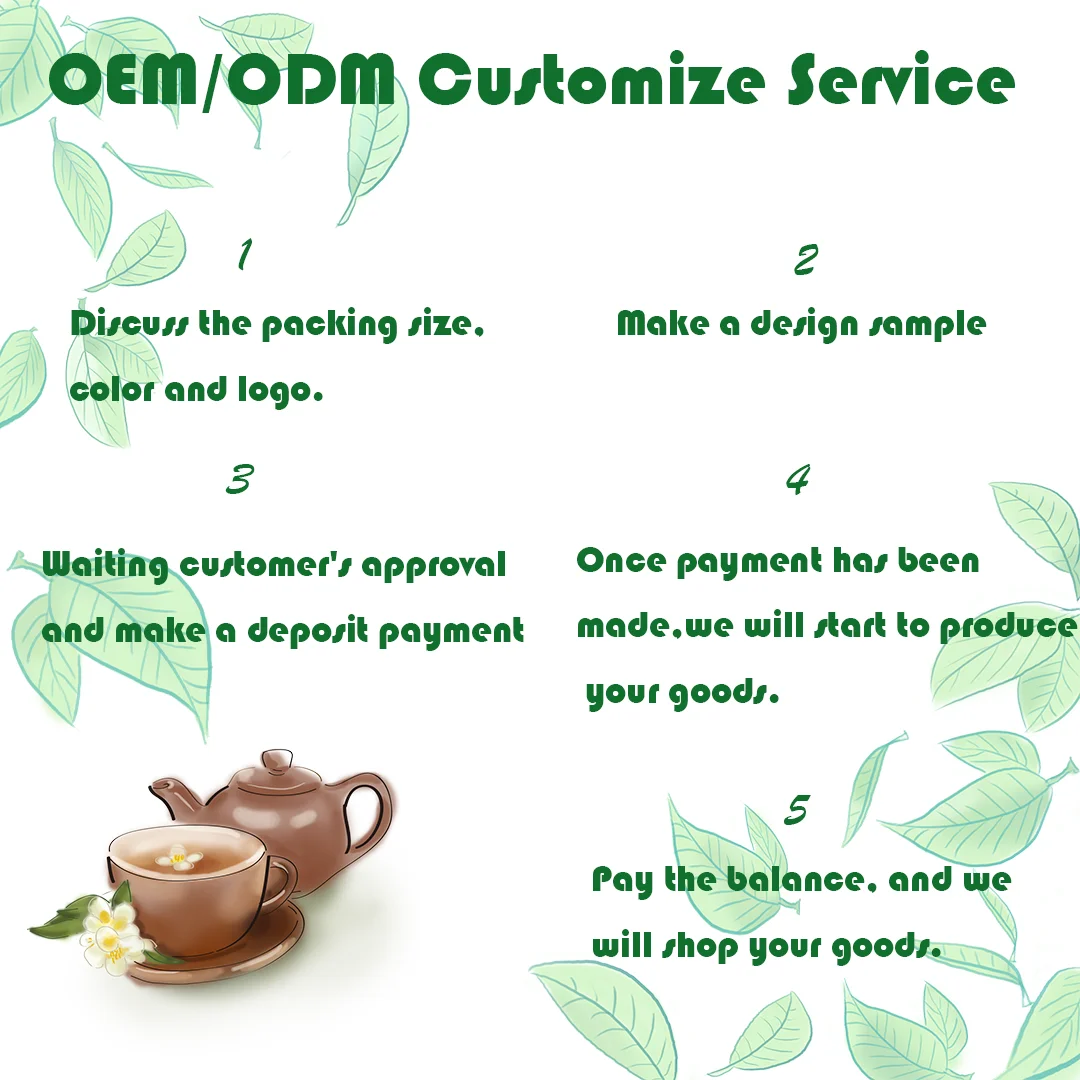 OEM/ODM Customize Service

1

Discuss the packing size, color and logo.

2

Make a design sample

3

Waiting customer's approval and make a deposit payment

4

Once payment has been made,we will start to produce your goods.

5

Pay the balance, and we will shop your goods.